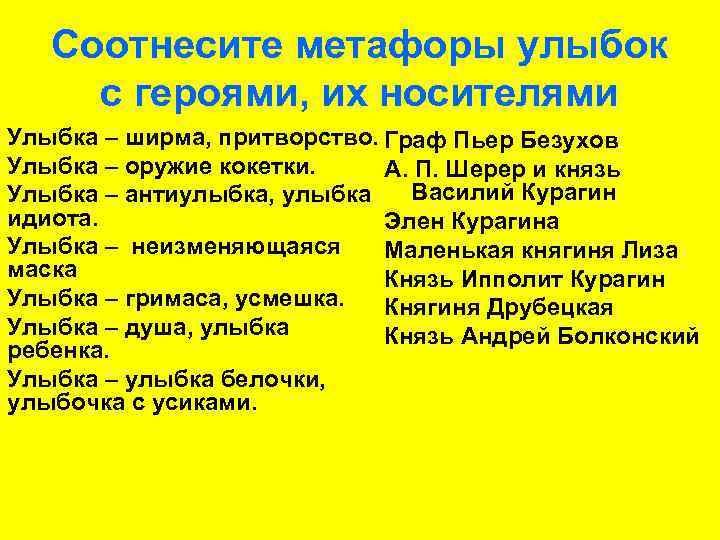 Соотнесите метафоры улыбок с героями, их носителями

Улыбка – ширма, притворство.
Улыбка – оружие кокетки.
Улыбка – антиулыбка, улыбка идиота.
Улыбка – неизменяющаяся маска
Улыбка – гримаса, усмешка.
Улыбка – душа, улыбка ребенка.
Улыбка – улыбка белочки, улыбочка с усиками.

Граф Пьер Безухов
А. П. Шерер и князь Василий Курагин
Элен Курагина
Маленькая княгиня Лиза
Князь Ипполит Курагин
Княгиня Друбецкая
Князь Андрей Болконский